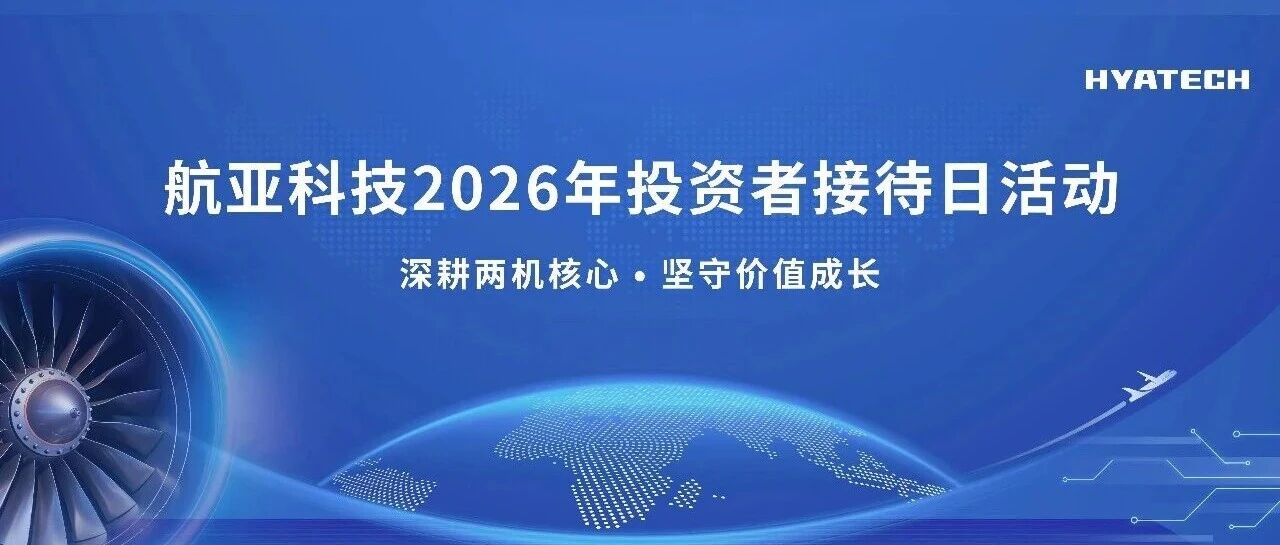 HYATECH

航亚科技2026年投资者接待日活动

深耕两机核心 · 坚守价值成长